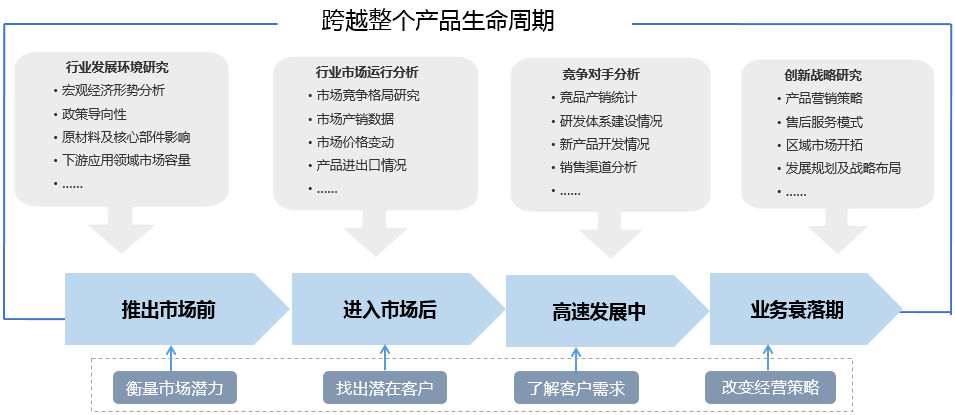 跨越整个产品生命周期

行业发展环境研究
• 宏观经济形势分析
• 政策导向性
• 原材料及核心部件影响
• 下游应用领域市场容量
• ……

行业市场运行分析
• 市场竞争格局研究
• 市场产销数据
• 市场价格变动
• 产品进出口情况
• ……

竞争对手分析
• 竞品产销统计
• 研发体系建设情况
• 新产品开发情况
• 销售渠道分析
• ……

创新战略研究
• 产品营销策略
• 售后服务模式
• 区域市场开拓
• 发展规划及战略布局
• ……

推出市场前
进入市场后
高速发展中
业务衰落期

衡量市场潜力
找出潜在客户
了解客户需求
改变经营策略